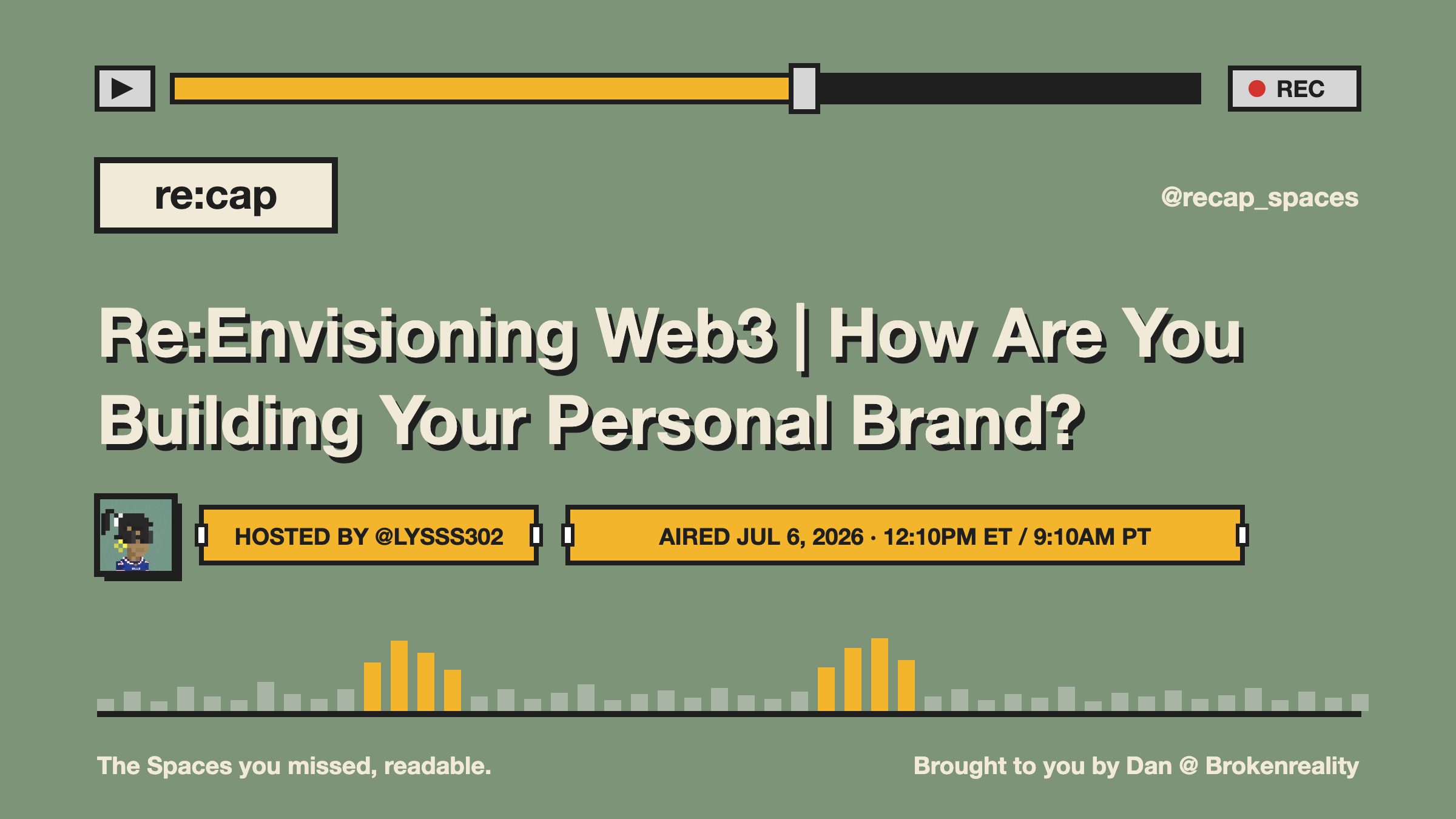 REC

re:cap

@recap_spaces

Re:Envisioning Web3 | How Are You Building Your Personal Brand?

HOSTED BY @LYSSS302

AIRED JUL 6, 2026 · 12:10PM ET / 9:10AM PT

The Spaces you missed, readable.

Brought to you by Dan @ Brokenreality